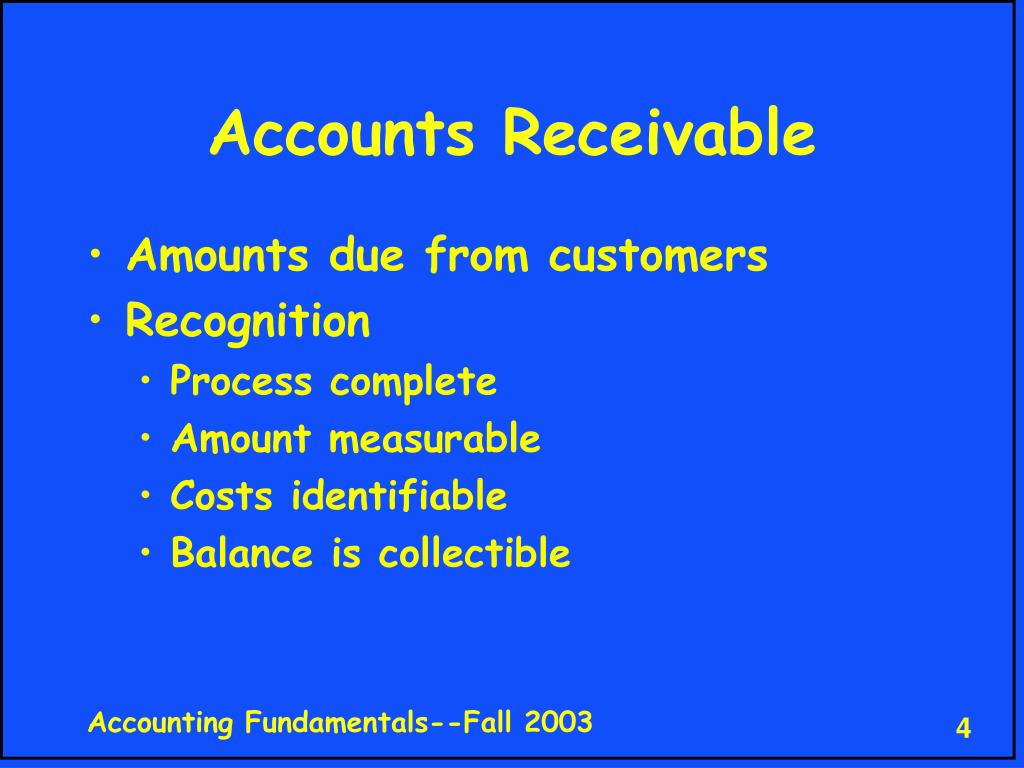 Accounts Receivable

• Amounts due from customers
• Recognition
  • Process complete
  • Amount measurable
  • Costs identifiable
  • Balance is collectible

Accounting Fundamentals--Fall 2003

4